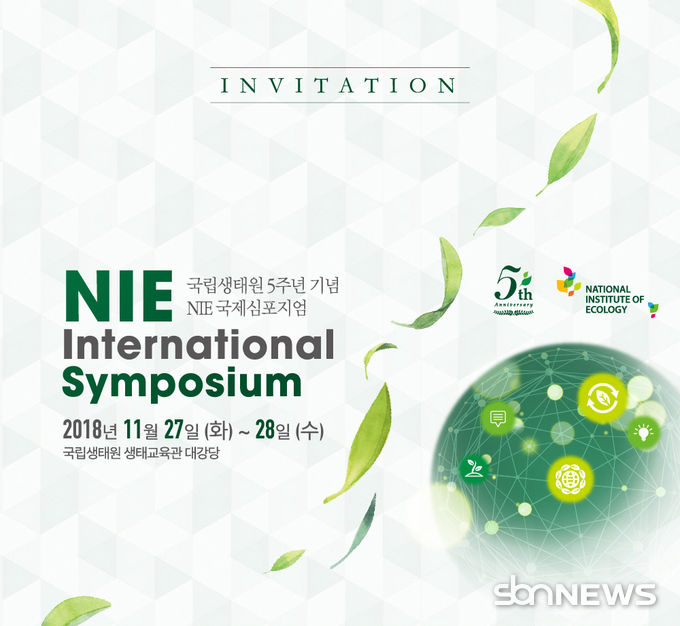 INVITATION

NIE

국립생태원 5주년 기념
NIE 국제심포지엄

International Symposium

2018년 11월 27일 (화) ~ 28일 (수)
국립생태원 생태교육관 대강당

5th Anniversary

NATIONAL INSTITUTE OF ECOLOGY

sbnNEWS